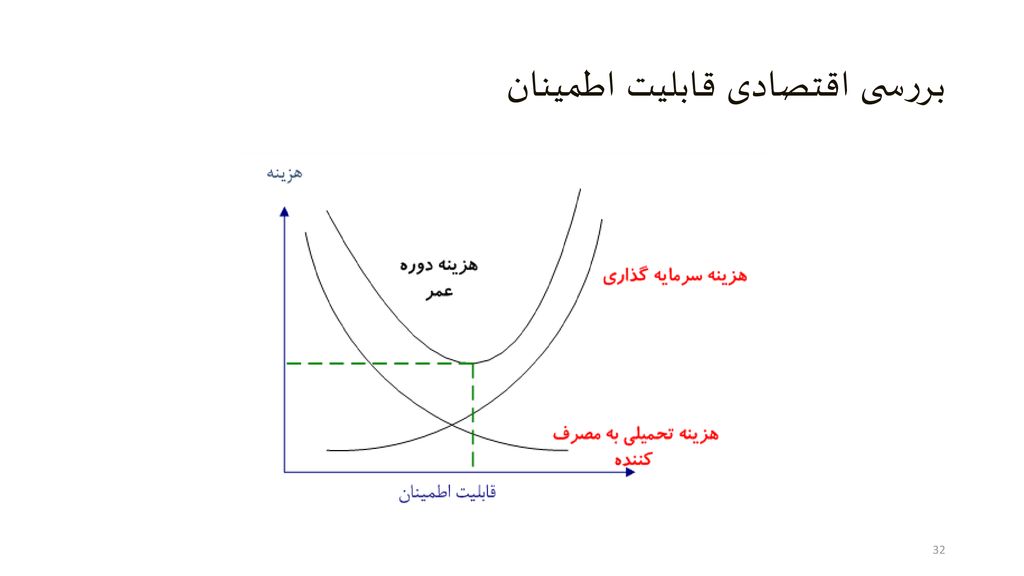 بررسی اقتصادی قابلیت اطمینان

هزینه

هزینه دوره عمر

هزینه سرمایه گذاری

هزینه تحمیلی به مصرف کننده

قابلیت اطمینان

32